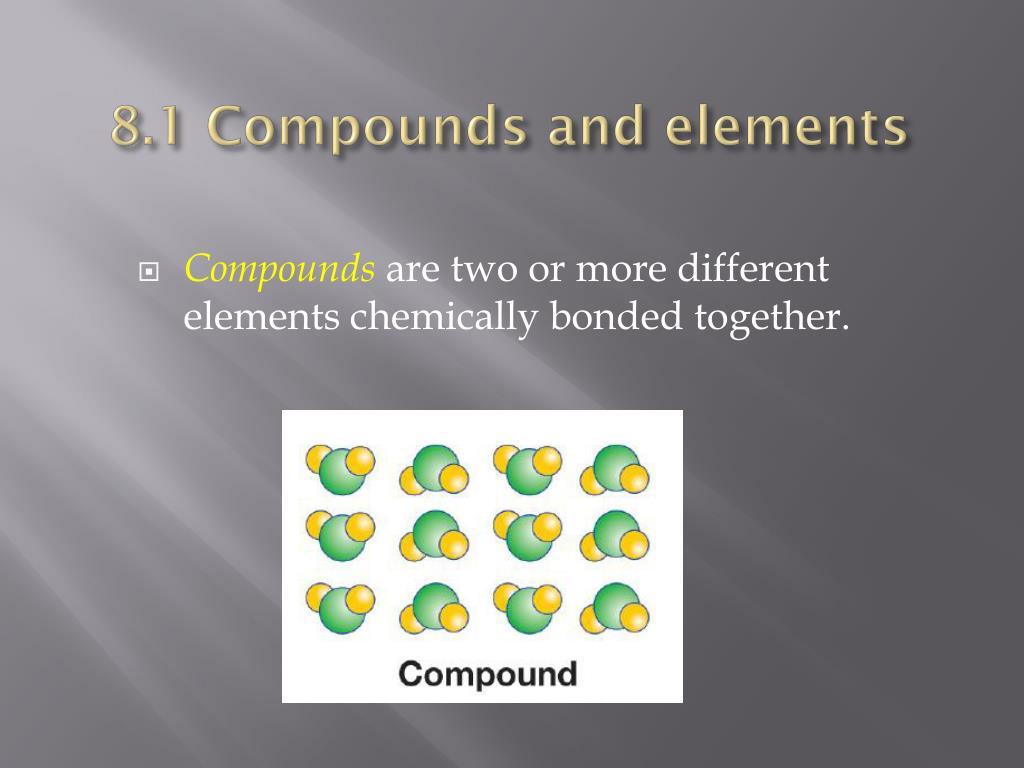 8.1 Compounds and elements

Compounds are two or more different elements chemically bonded together.

Compound